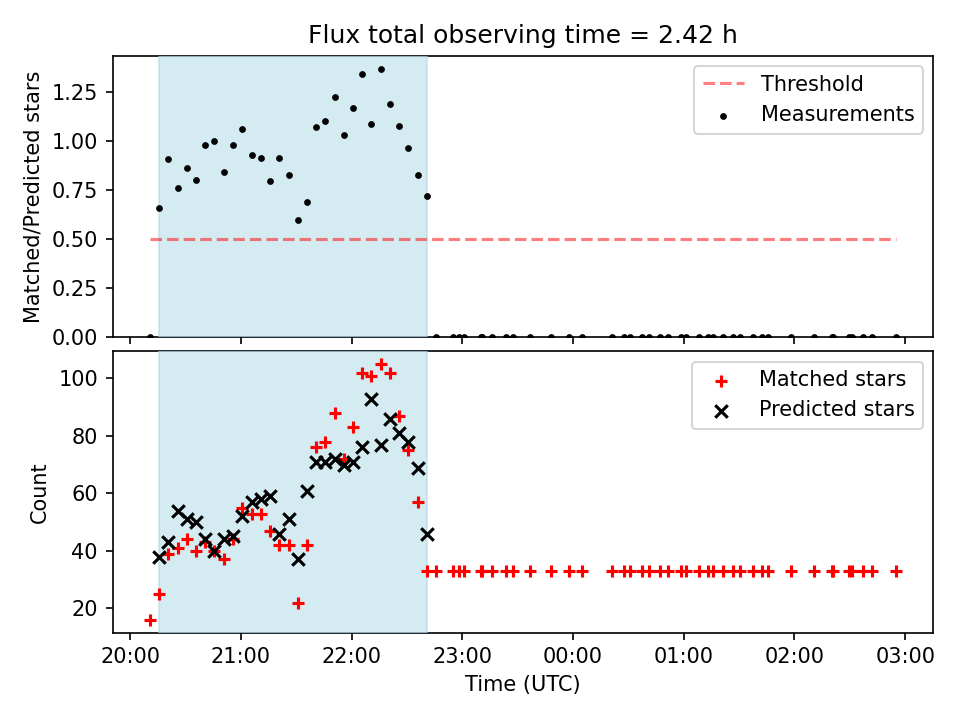 Flux total observing time = 2.42 h

Matched/Predicted stars

1.25
1.00
0.75
0.50
0.25
0.00

Threshold
Measurements

Count

100
80
60
40
20

Matched stars
Predicted stars

20:00 21:00 22:00 23:00 00:00 01:00 02:00 03:00

Time (UTC)